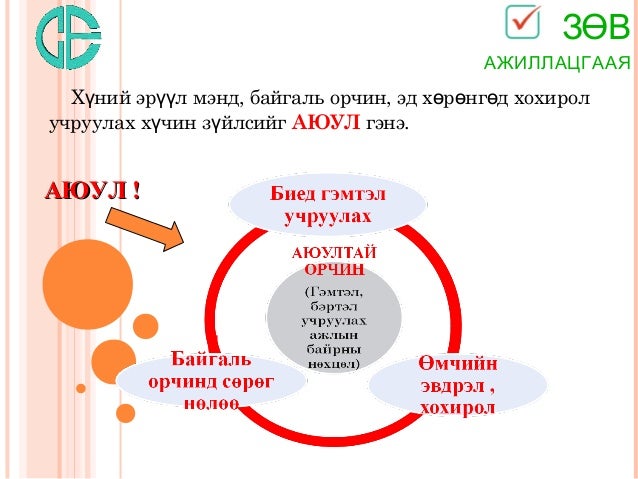 ЗӨВ АЖИЛЛАЦГААЯ

Хүний эрүүл мэнд, байгаль орчин, эд хөрөнгөд хохирол учруулах хүчин зүйлсийг АЮУЛ гэнэ.

АЮУЛ !

Биед гэмтэл учруулах

АЮУЛТАЙ ОРЧИН

(Гэмтэл, бэртэл учруулах ажлын байрны нөхцөл)

Байгаль орчинд сөрөг нөлөө

Өмчийн эвдрэл , хохирол